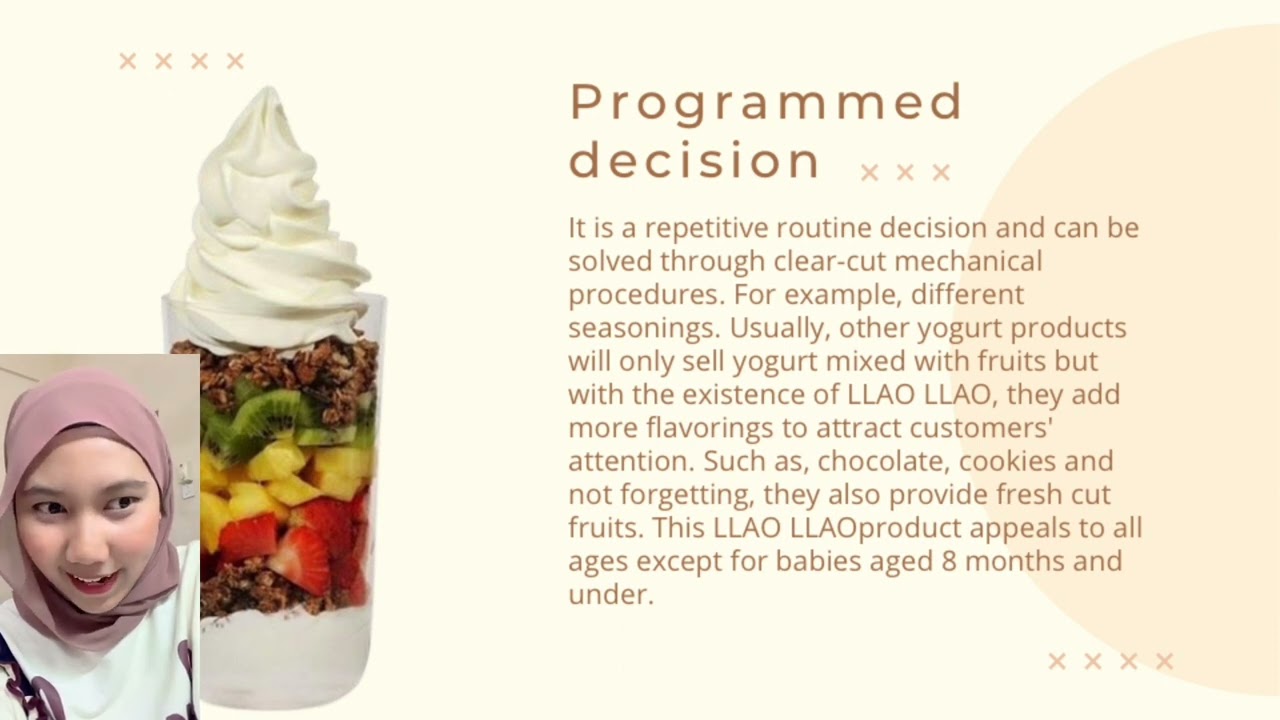 Programmed decision

It is a repetitive routine decision and can be solved through clear-cut mechanical procedures. For example, different seasonings. Usually, other yogurt products will only sell yogurt mixed with fruits but with the existence of LLAO LLAO, they add more flavorings to attract customers' attention. Such as, chocolate, cookies and not forgetting, they also provide fresh cut fruits. This LLAO LLAOproduct appeals to all ages except for babies aged 8 months and under.